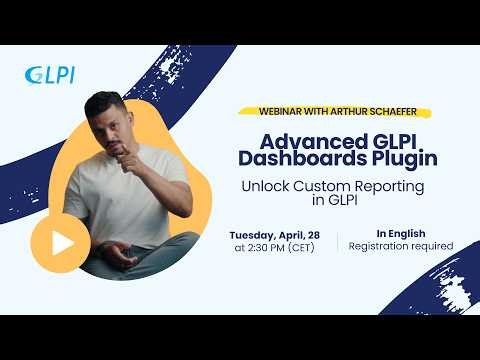 GLPI

WEBINAR WITH ARTHUR SCHAEFER

Advanced GLPI Dashboards Plugin

Unlock Custom Reporting in GLPI

Tuesday, April, 28
at 2:30 PM (CET)

In English
Registration required